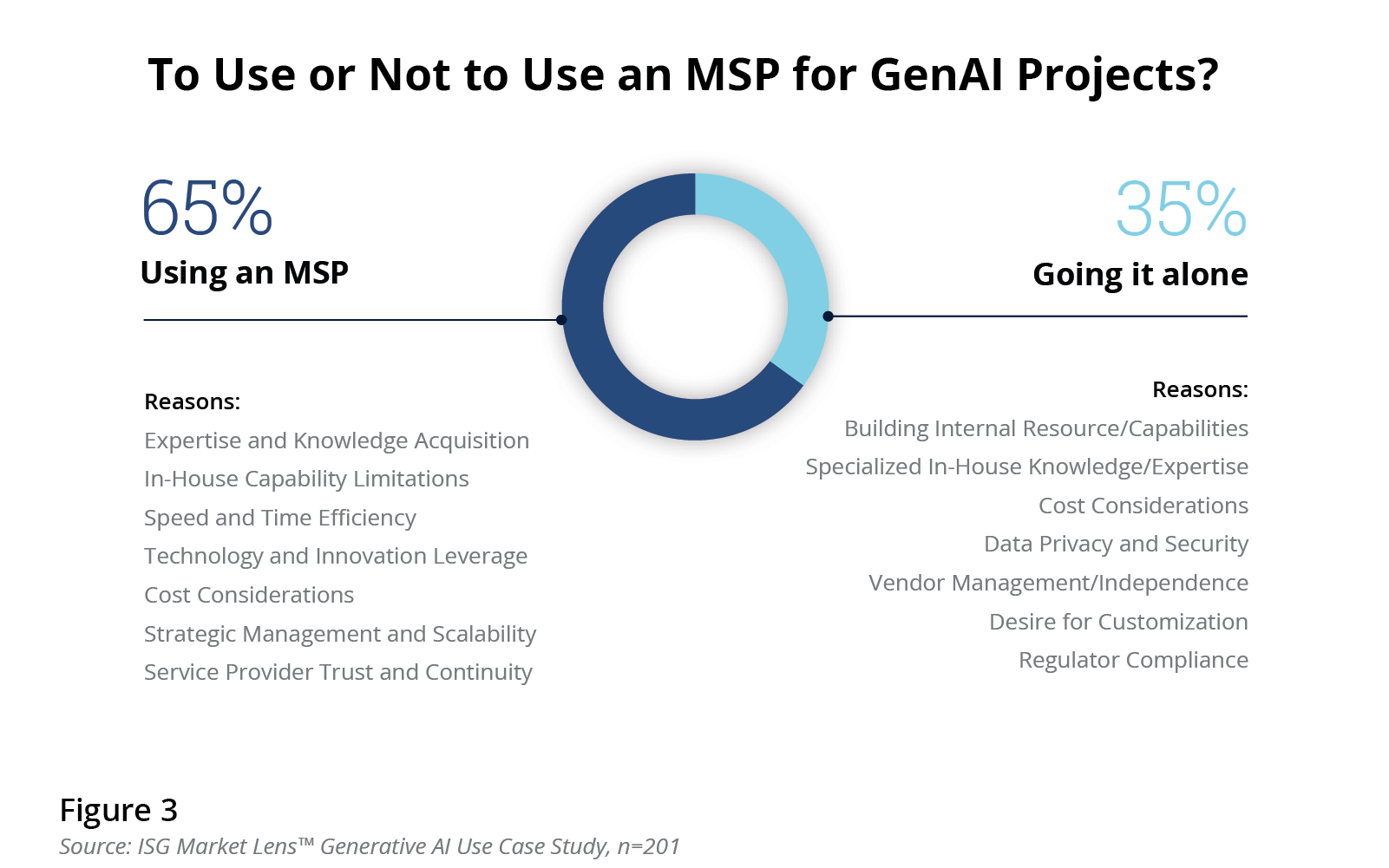 To Use or Not to Use an MSP for GenAI Projects?

65%
Using an MSP

Reasons:
Expertise and Knowledge Acquisition
In-House Capability Limitations
Speed and Time Efficiency
Technology and Innovation Leverage
Cost Considerations
Strategic Management and Scalability
Service Provider Trust and Continuity

35%
Going it alone

Reasons:
Building Internal Resource/Capabilities
Specialized In-House Knowledge/Expertise
Cost Considerations
Data Privacy and Security
Vendor Management/Independence
Desire for Customization
Regulator Compliance

Figure 3
Source: ISG Market Lens™ Generative AI Use Case Study, n=201